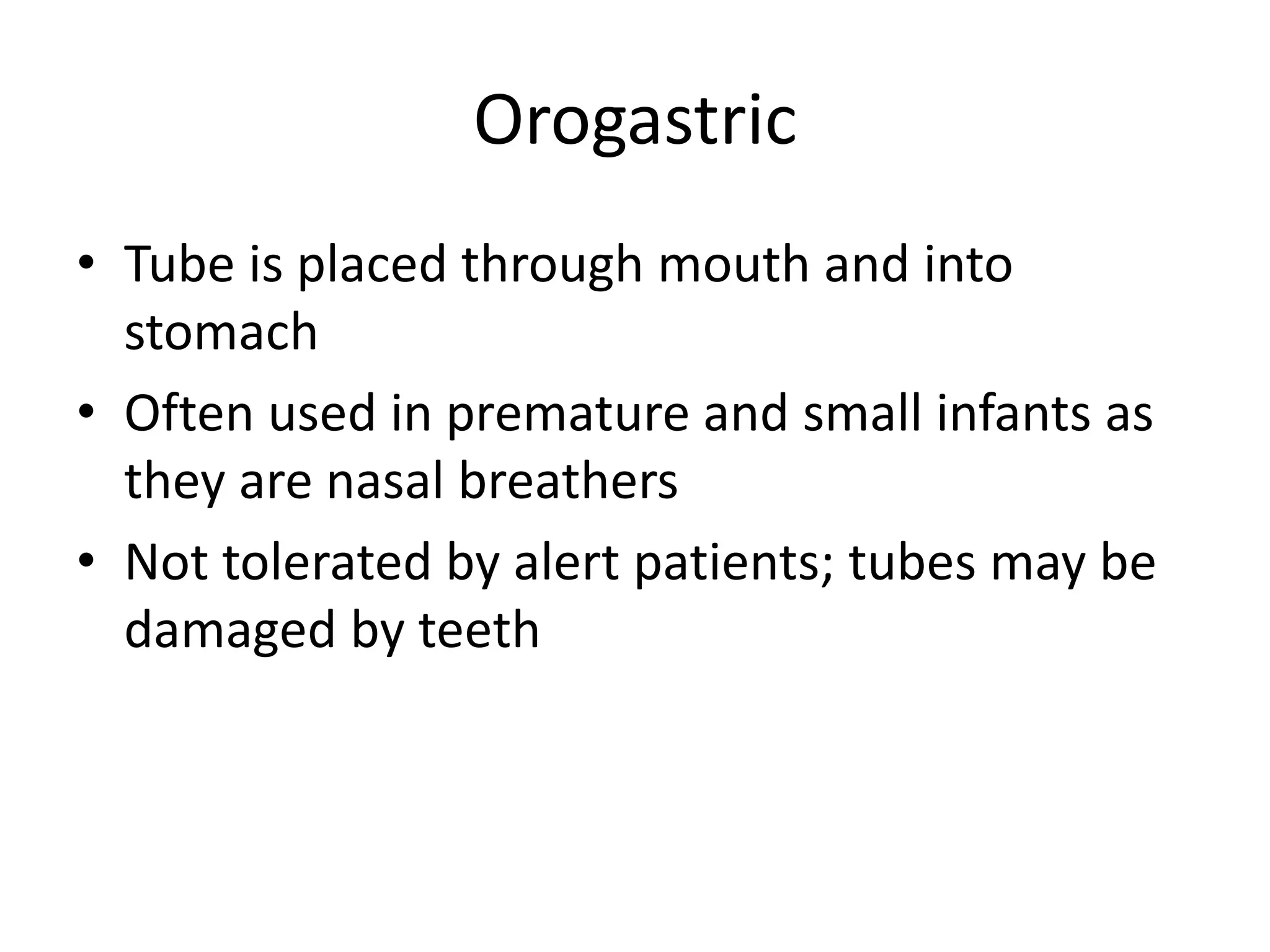 Orogastric

• Tube is placed through mouth and into stomach
• Often used in premature and small infants as they are nasal breathers
• Not tolerated by alert patients; tubes may be damaged by teeth